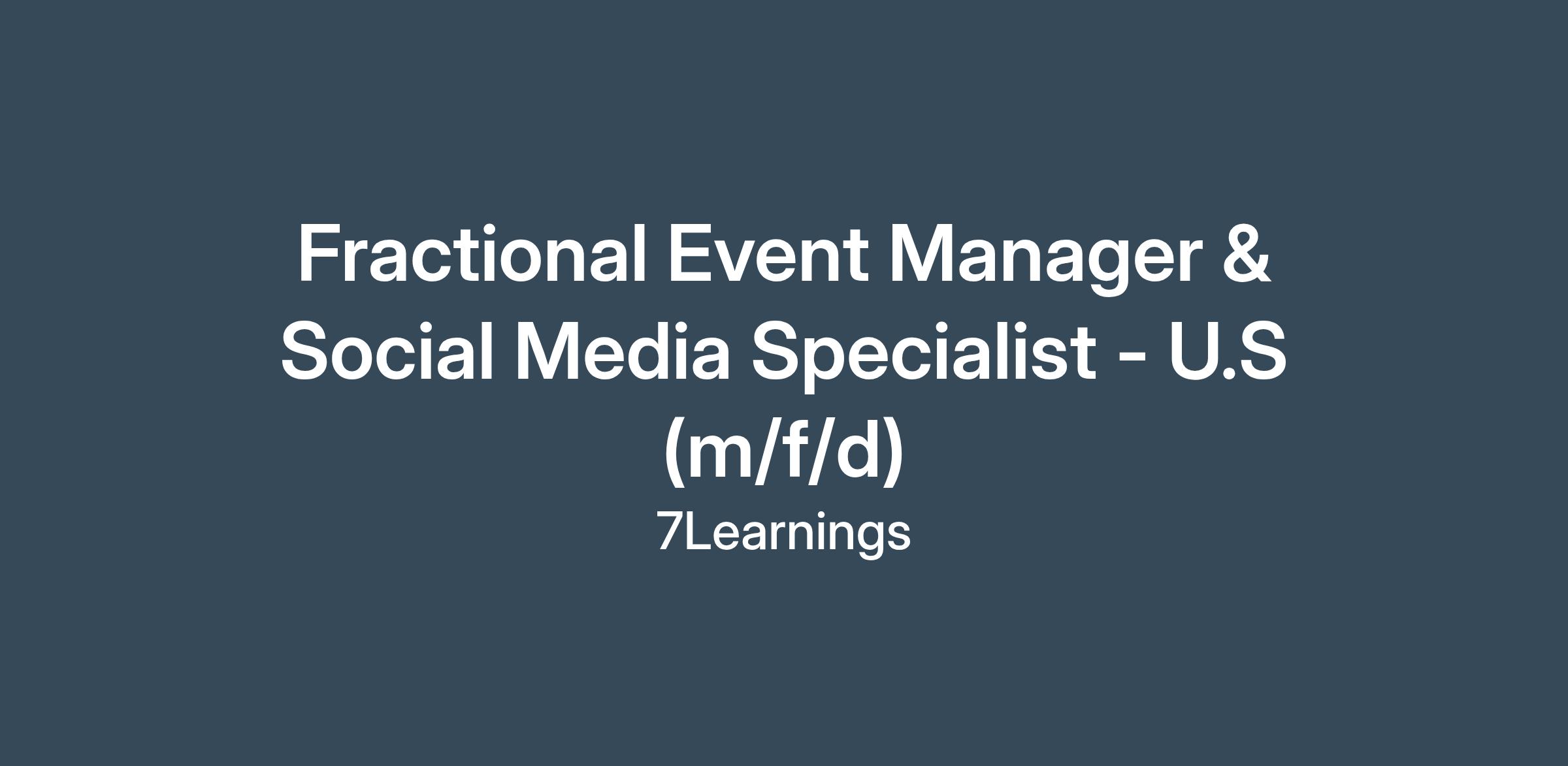 Fractional Event Manager & Social Media Specialist - U.S (m/f/d)

7Learnings